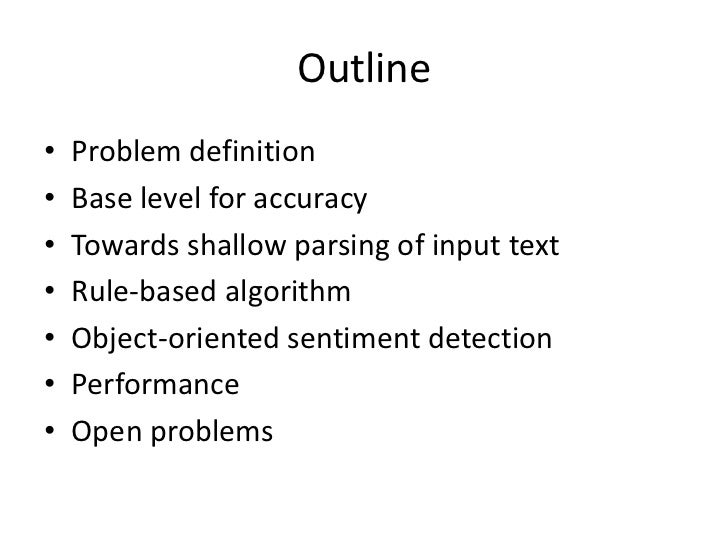 Outline

• Problem definition
• Base level for accuracy
• Towards shallow parsing of input text
• Rule-based algorithm
• Object-oriented sentiment detection
• Performance
• Open problems